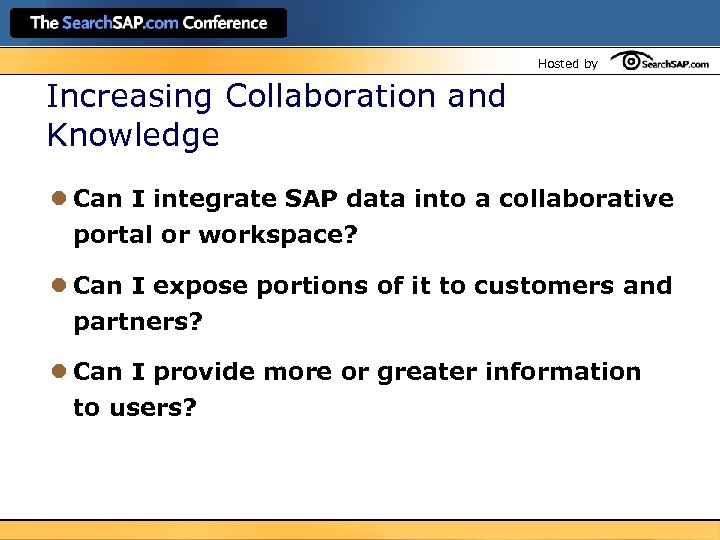 The SearchSAP.com Conference

Hosted by SearchSAP.com

Increasing Collaboration and Knowledge

- Can I integrate SAP data into a collaborative portal or workspace?
- Can I expose portions of it to customers and partners?
- Can I provide more or greater information to users?